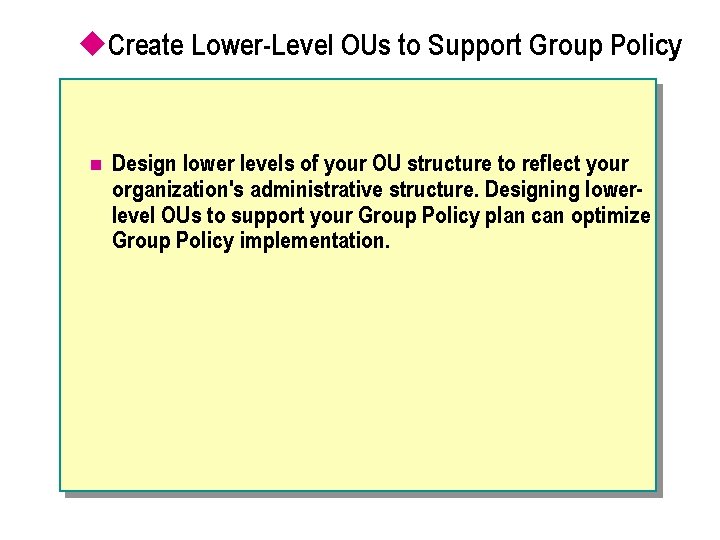 Create Lower-Level OUs to Support Group Policy

Design lower levels of your OU structure to reflect your organization's administrative structure. Designing lower-level OUs to support your Group Policy plan can optimize Group Policy implementation.